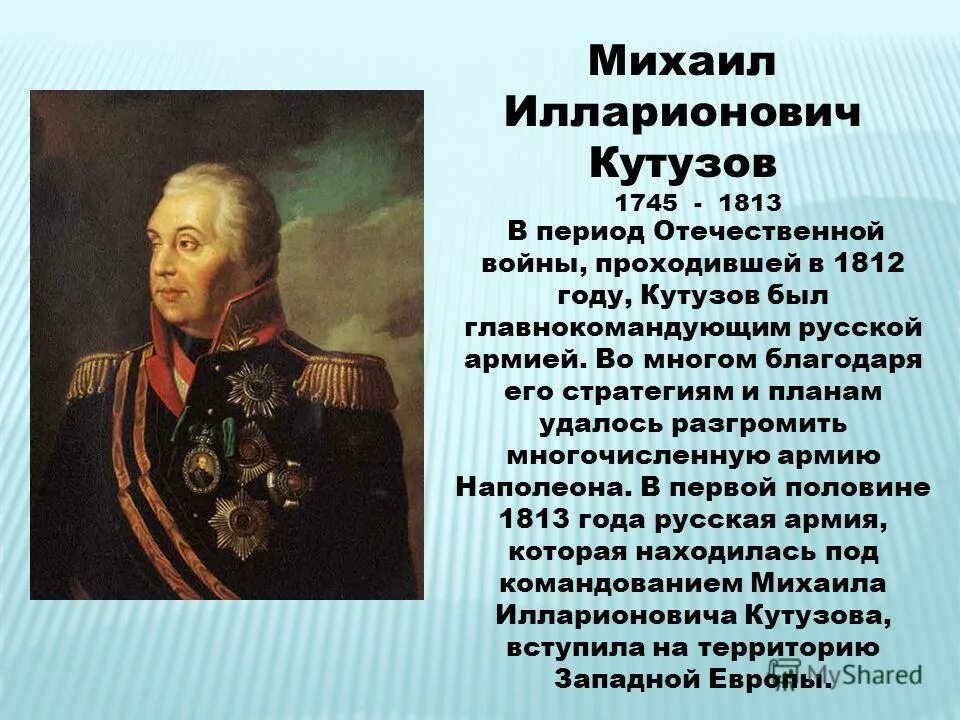 Михаил Илларионович Кутузов

1745 - 1813

В период Отечественной войны, проходившей в 1812 году, Кутузов был главнокомандующим русской армией. Во многом благодаря его стратегиям и планам удалось разгромить многочисленную армию Наполеона. В первой половине 1813 года русская армия, которая находилась под командованием Михаила Илларионовича Кутузова, вступила на территорию Западной Европы.

MyShared